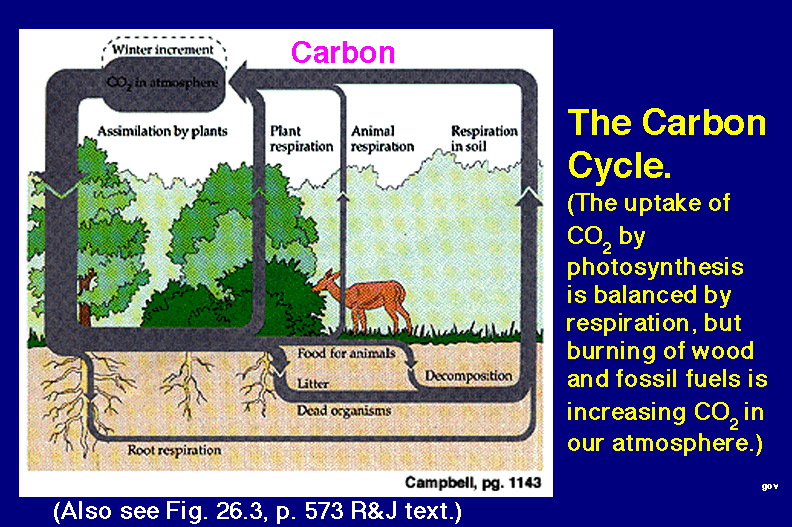 Carbon

Winter increment

$CO_2$ in atmosphere

Assimilation by plants

Plant respiration

Animal respiration

Respiration in soil

Food for animals

Litter

Decomposition

Dead organisms

Root respiration

Campbell, pg. 1143

The Carbon Cycle.

(The uptake of $CO_2$ by photosynthesis is balanced by respiration, but burning of wood and fossil fuels is increasing $CO_2$ in our atmosphere.)

gov

(Also see Fig. 26.3, p. 573 R&J text.)